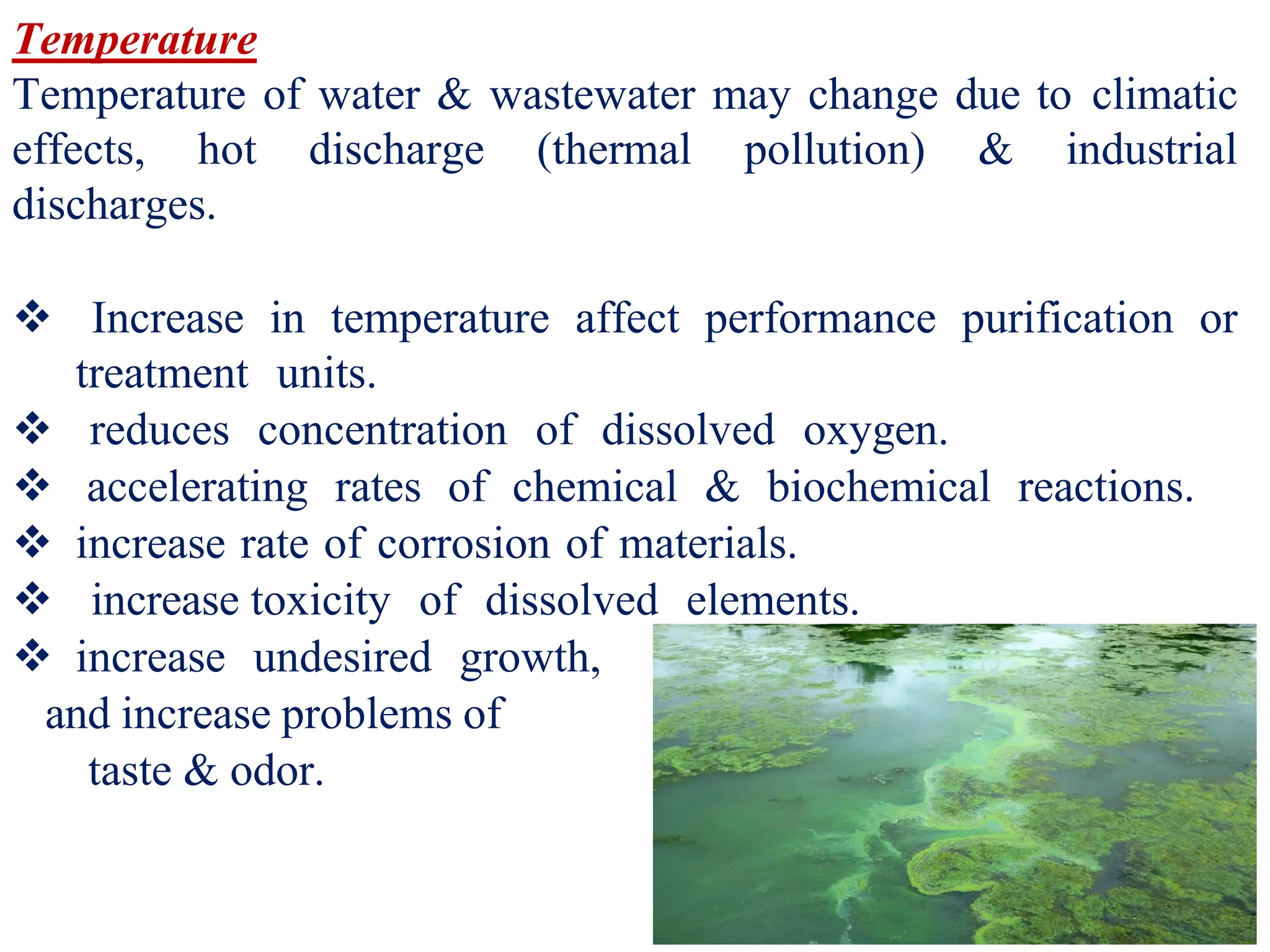 Temperature

Temperature of water & wastewater may change due to climatic effects, hot discharge (thermal pollution) & industrial discharges.

❖ Increase in temperature affect performance purification or treatment units.
❖ reduces concentration of dissolved oxygen.
❖ accelerating rates of chemical & biochemical reactions.
❖ increase rate of corrosion of materials.
❖ increase toxicity of dissolved elements.
❖ increase undesired growth, and increase problems of taste & odor.